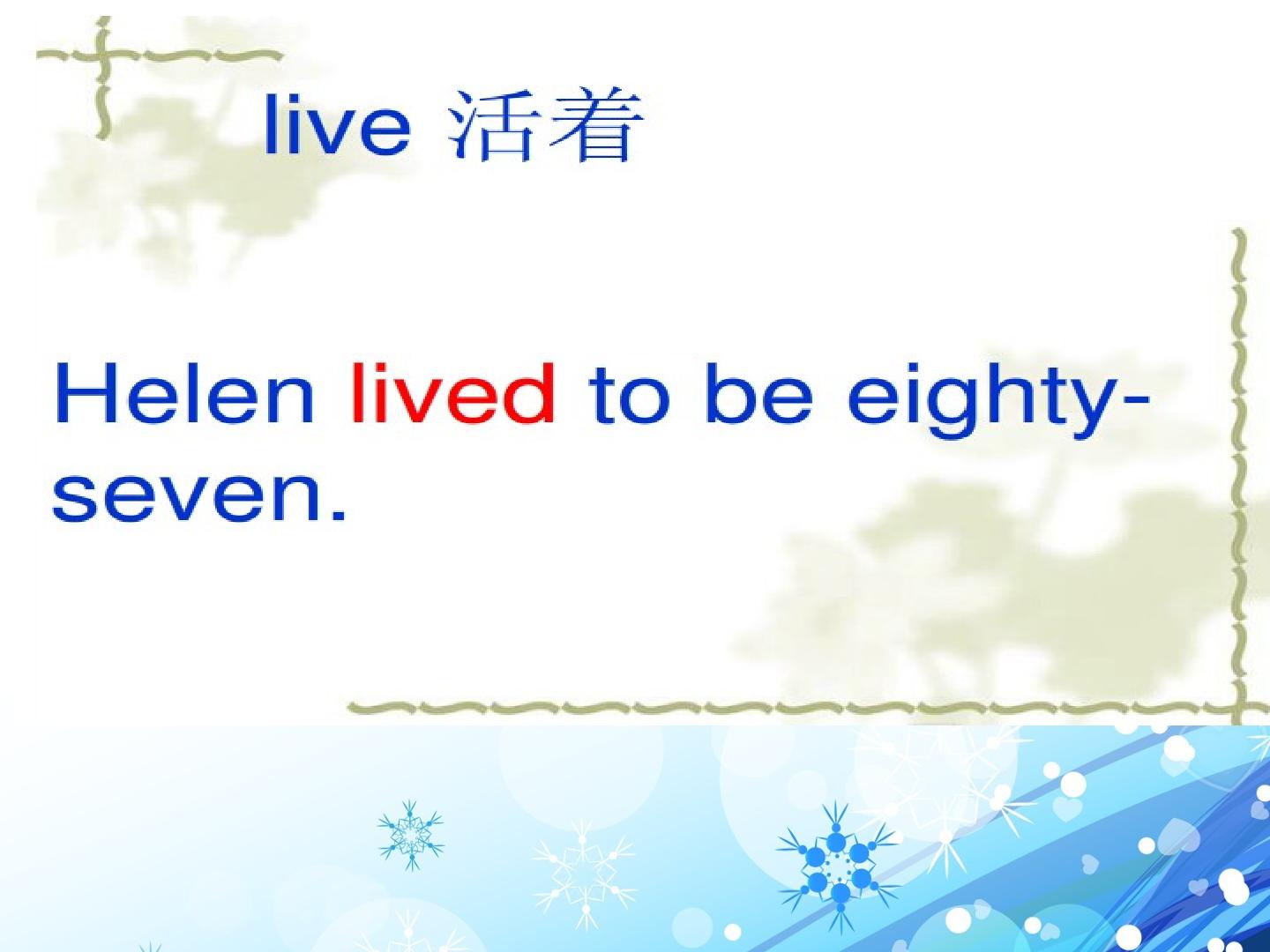 live 活着

Helen lived to be eighty-seven.